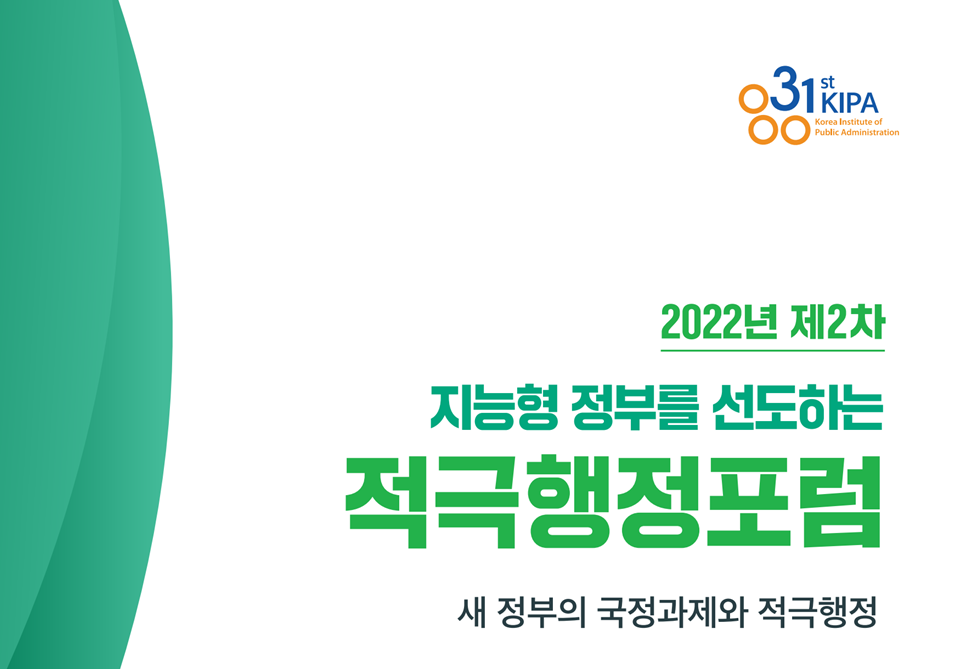 31st KIPA
Korea Institute of Public Administration

2022년 제2차

지능형 정부를 선도하는

적극행정포럼

새 정부의 국정과제와 적극행정